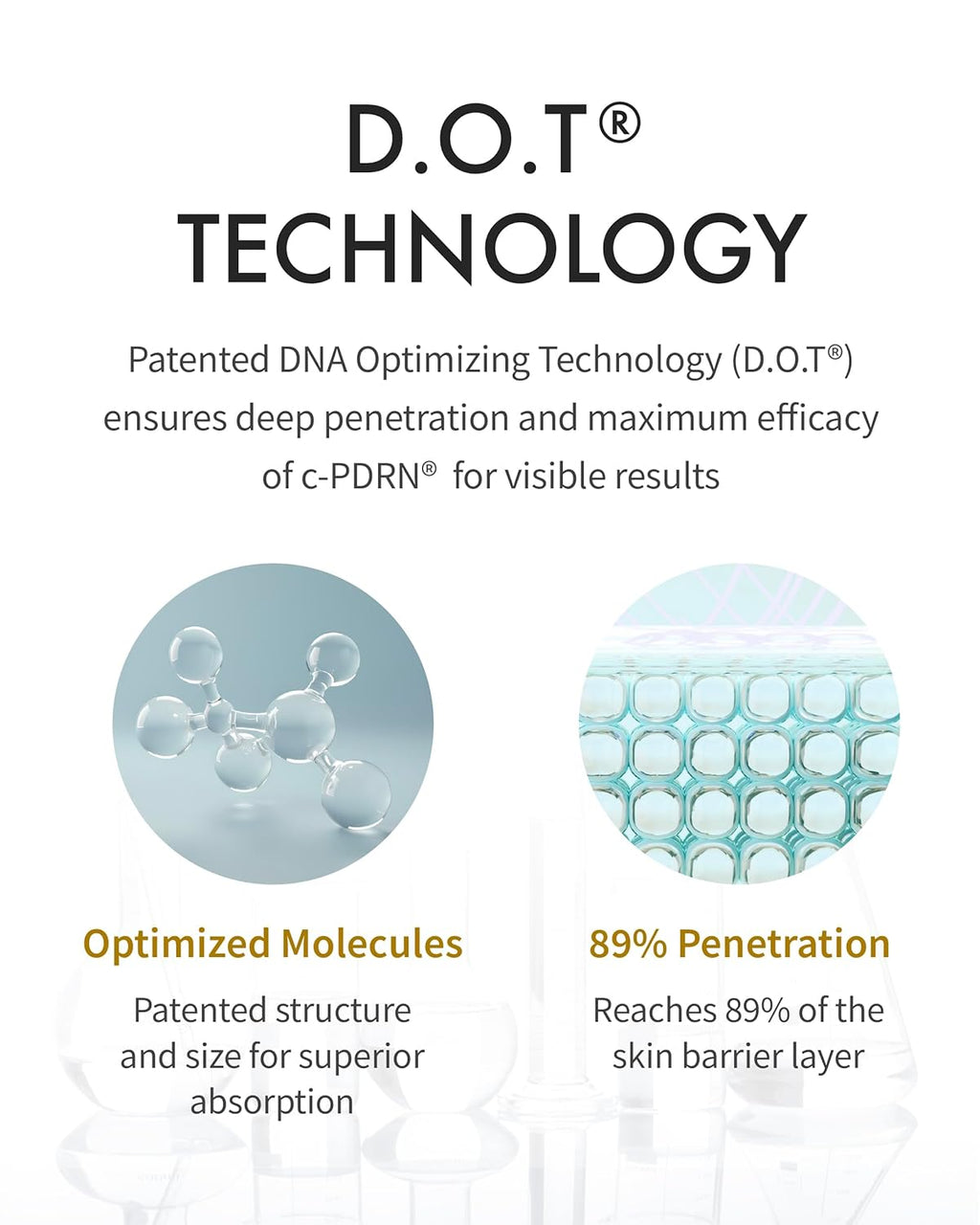 D.O.T®
TECHNOLOGY

Patented DNA Optimizing Technology (D.O.T®) ensures deep penetration and maximum efficacy of c-PDRN® for visible results

Optimized Molecules

Patented structure and size for superior absorption

89% Penetration

Reaches 89% of the skin barrier layer